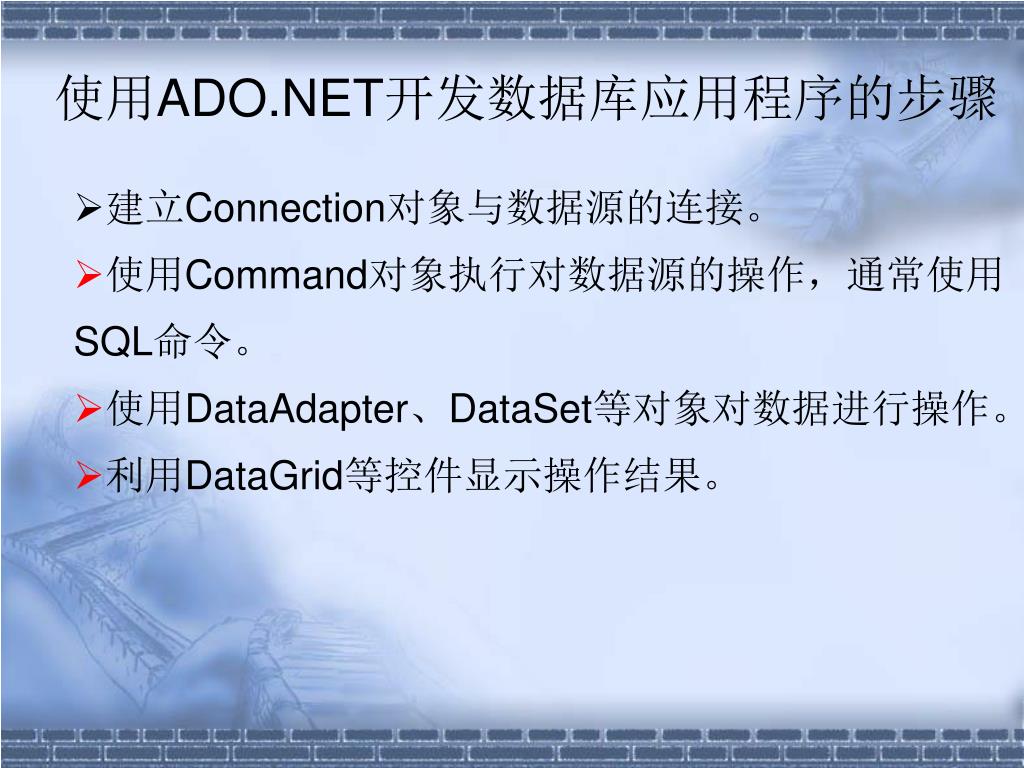 使用ADO.NET开发数据库应用程序的步骤

➢建立Connection对象与数据源的连接。

➢使用Command对象执行对数据源的操作，通常使用SQL命令。

➢使用DataAdapter、DataSet等对象对数据进行操作。

➢利用DataGrid等控件显示操作结果。